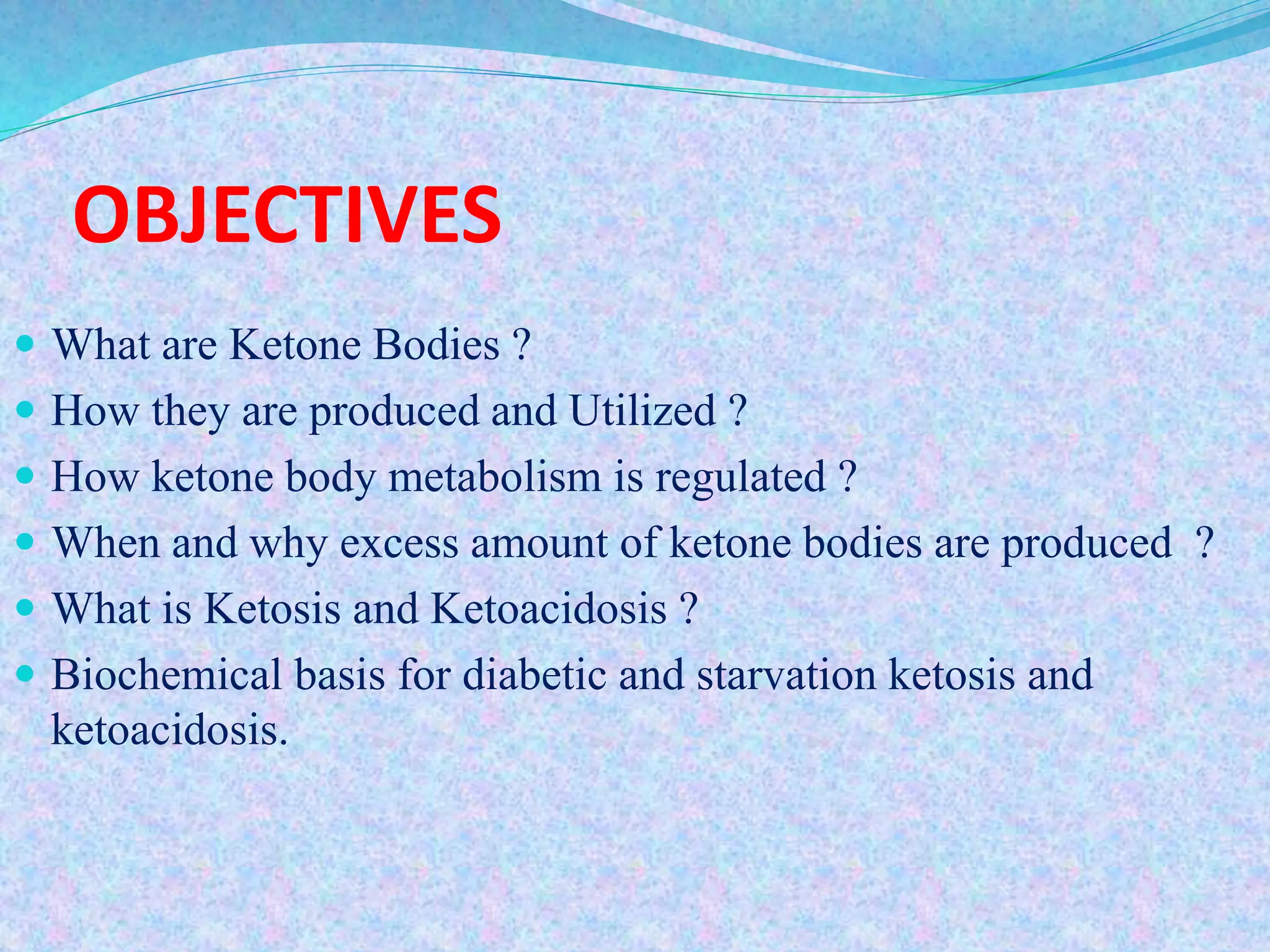 OBJECTIVES

- What are Ketone Bodies ?
- How they are produced and Utilized ?
- How ketone body metabolism is regulated ?
- When and why excess amount of ketone bodies are produced ?
- What is Ketosis and Ketoacidosis ?
- Biochemical basis for diabetic and starvation ketosis and ketoacidosis.